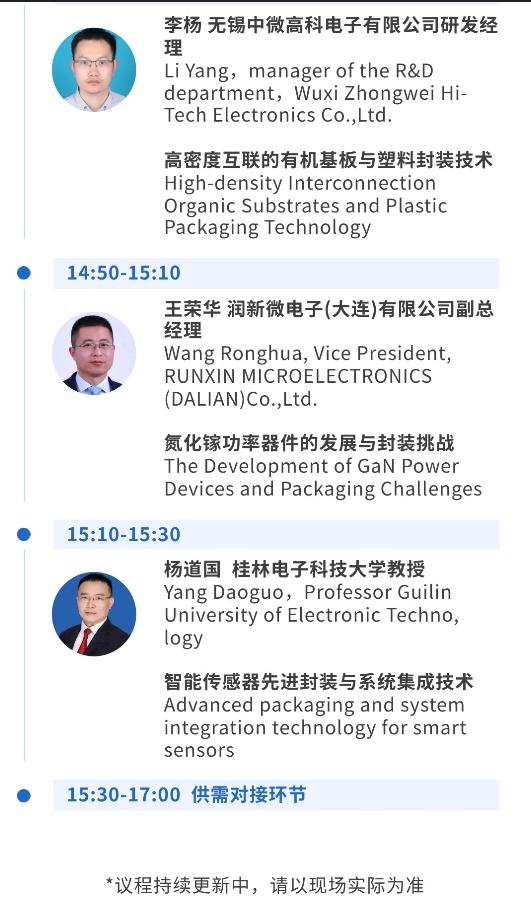 李杨 无锡中微高科电子有限公司研发经理
Li Yang，manager of the R&D department，Wuxi Zhongwei Hi-Tech Electronics Co.,Ltd.

高密度互联的有机基板与塑料封装技术
High-density Interconnection Organic Substrates and Plastic Packaging Technology

14:50-15:10

王荣华 润新微电子(大连)有限公司副总经理
Wang Ronghua, Vice President, RUNXIN MICROELECTRONICS (DALIAN)Co.,Ltd.

氮化镓功率器件的发展与封装挑战
The Development of GaN Power Devices and Packaging Challenges

15:10-15:30

杨道国 桂林电子科技大学教授
Yang Daoguo，Professor Guilin University of Electronic Techno, logy

智能传感器先进封装与系统集成技术
Advanced packaging and system integration technology for smart sensors

15:30-17:00 供需对接环节

*议程持续更新中，请以现场实际为准